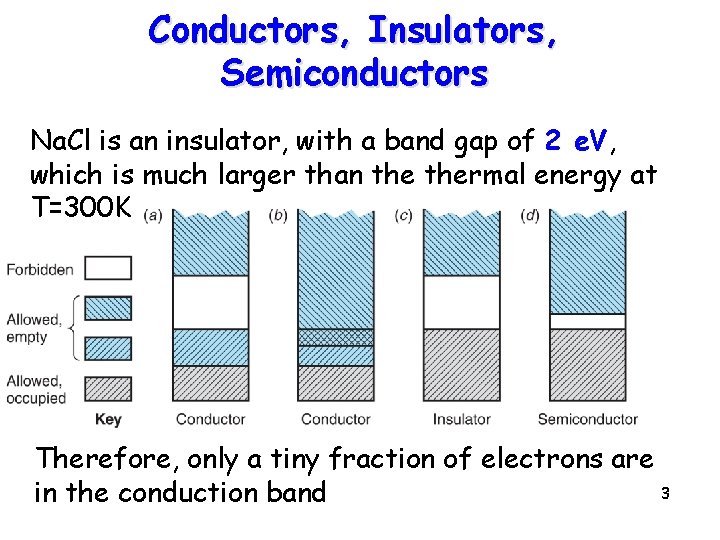 Conductors, Insulators, Semiconductors

NaCl is an insulator, with a band gap of 2 eV, which is much larger than the thermal energy at T=300K

(a) (b) (c) (d)

Forbidden

Allowed, empty

Allowed, occupied

Key

Conductor

Conductor

Insulator

Semiconductor

Therefore, only a tiny fraction of electrons are in the conduction band

3